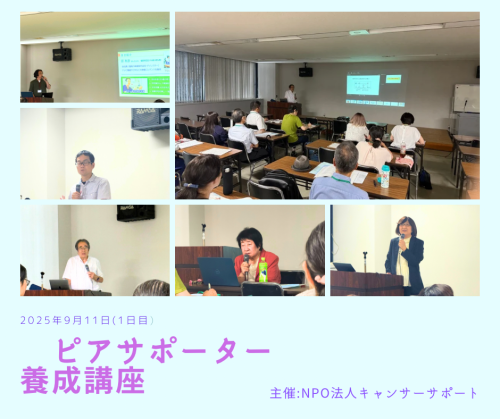 2025年9月11日(1日目)

ピアサポーター
養成講座

主催:NPO法人キャンサーサポート